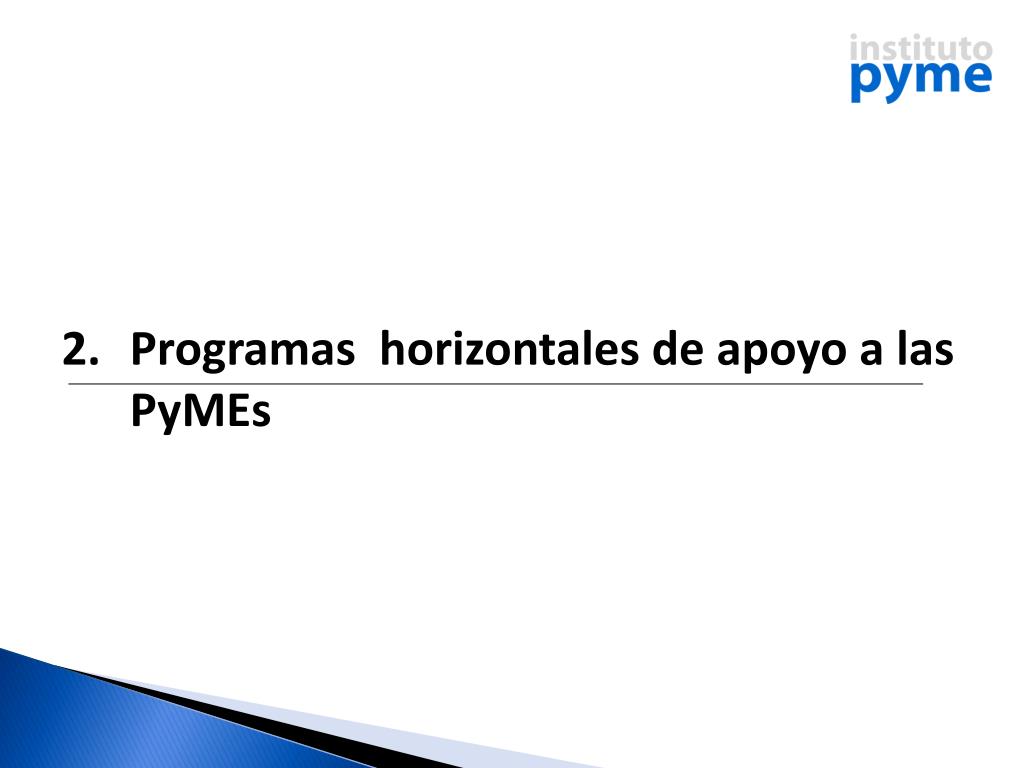 instituto
pyme

2. Programas horizontales de apoyo a las PyMEs